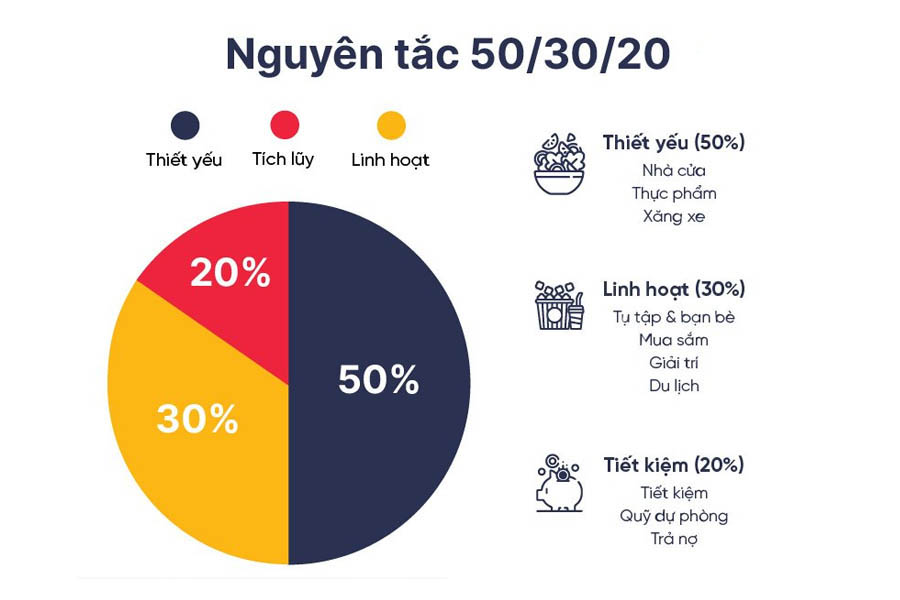 Nguyên tắc 50/30/20

Thiết yếu
Tích lũy
Linh hoạt

20%
50%
30%

Thiết yếu (50%)
Nhà cửa
Thực phẩm
Xăng xe

Linh hoạt (30%)
Tụ tập & bạn bè
Mua sắm
Giải trí
Du lịch

Tiết kiệm (20%)
Tiết kiệm
Quỹ dự phòng
Trả nợ